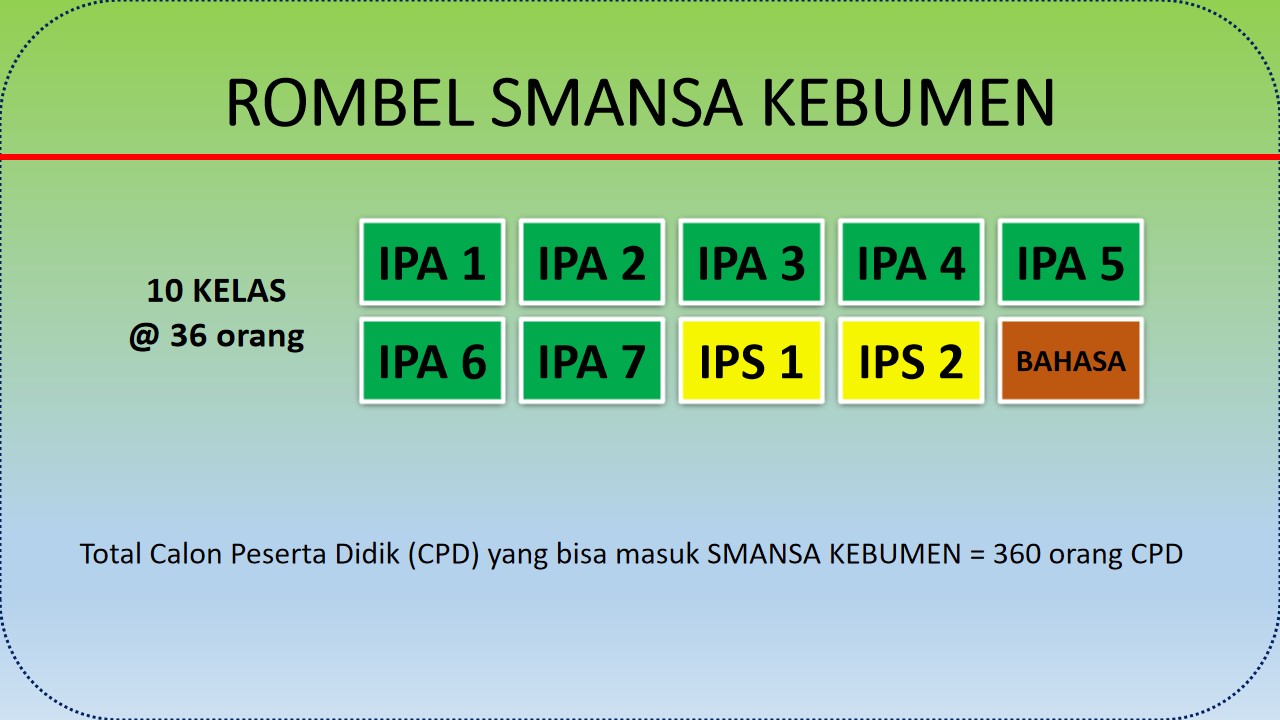 ROMBEL SMANSA KEBUMEN

10 KELAS
@ 36 orang

IPA 1 IPA 2 IPA 3 IPA 4 IPA 5
IPA 6 IPA 7 IPS 1 IPS 2 BAHASA

Total Calon Peserta Didik (CPD) yang bisa masuk SMANSA KEBUMEN = 360 orang CPD